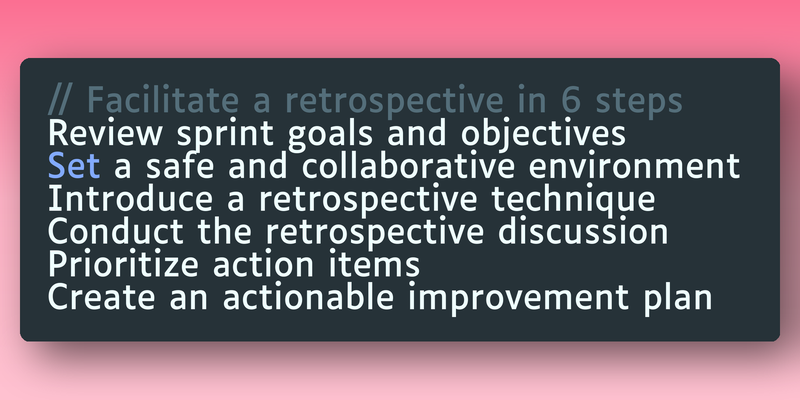 // Facilitate a retrospective in 6 steps
Review sprint goals and objectives
Set a safe and collaborative environment
Introduce a retrospective technique
Conduct the retrospective discussion
Prioritize action items
Create an actionable improvement plan